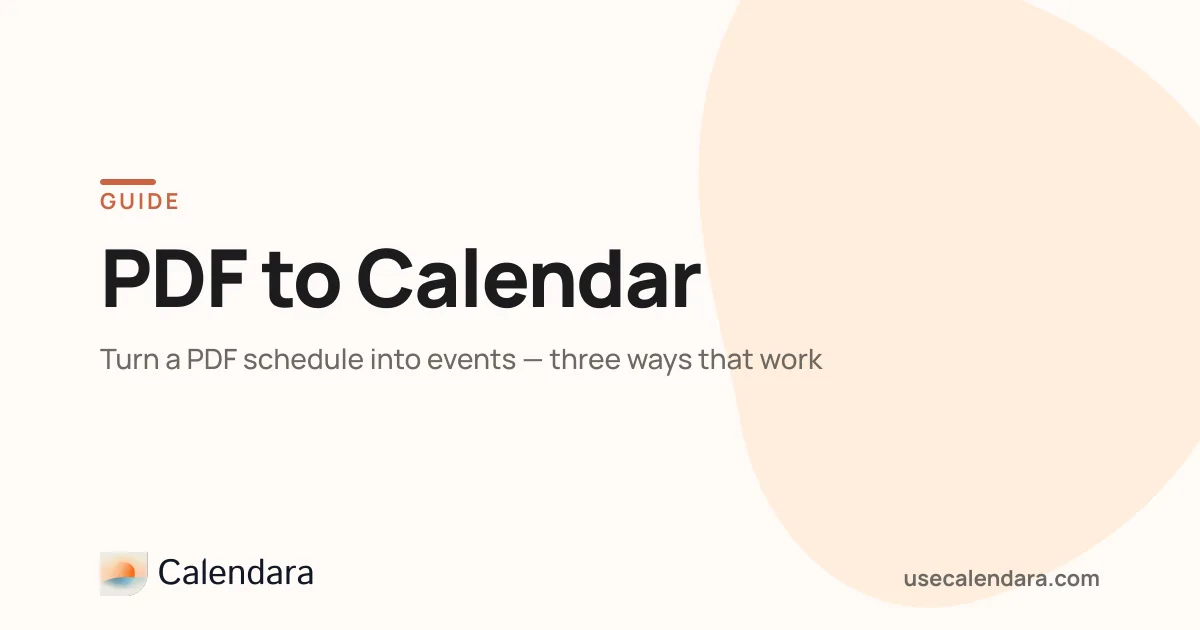 GUIDE

PDF to Calendar

Turn a PDF schedule into events — three ways that work

Calendara

usecalendara.com